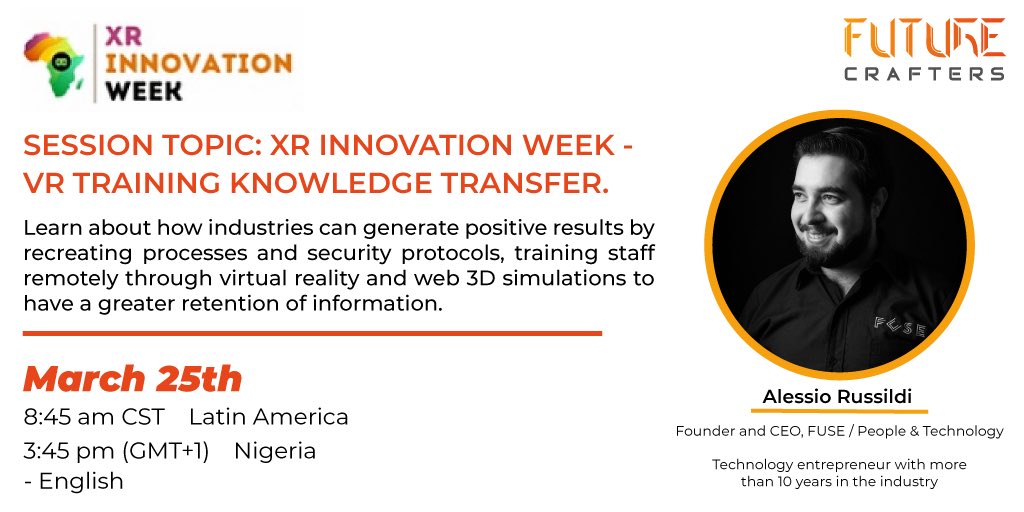 XR INNOVATION WEEK

FUTURE CRAFTERS

SESSION TOPIC: XR INNOVATION WEEK - VR TRAINING KNOWLEDGE TRANSFER.

Learn about how industries can generate positive results by recreating processes and security protocols, training staff remotely through virtual reality and web 3D simulations to have a greater retention of information.

March 25th
8:45 am CST Latin America
3:45 pm (GMT+1) Nigeria
- English

FUSE

Alessio Russildi

Founder and CEO, FUSE / People & Technology

Technology entrepreneur with more than 10 years in the industry